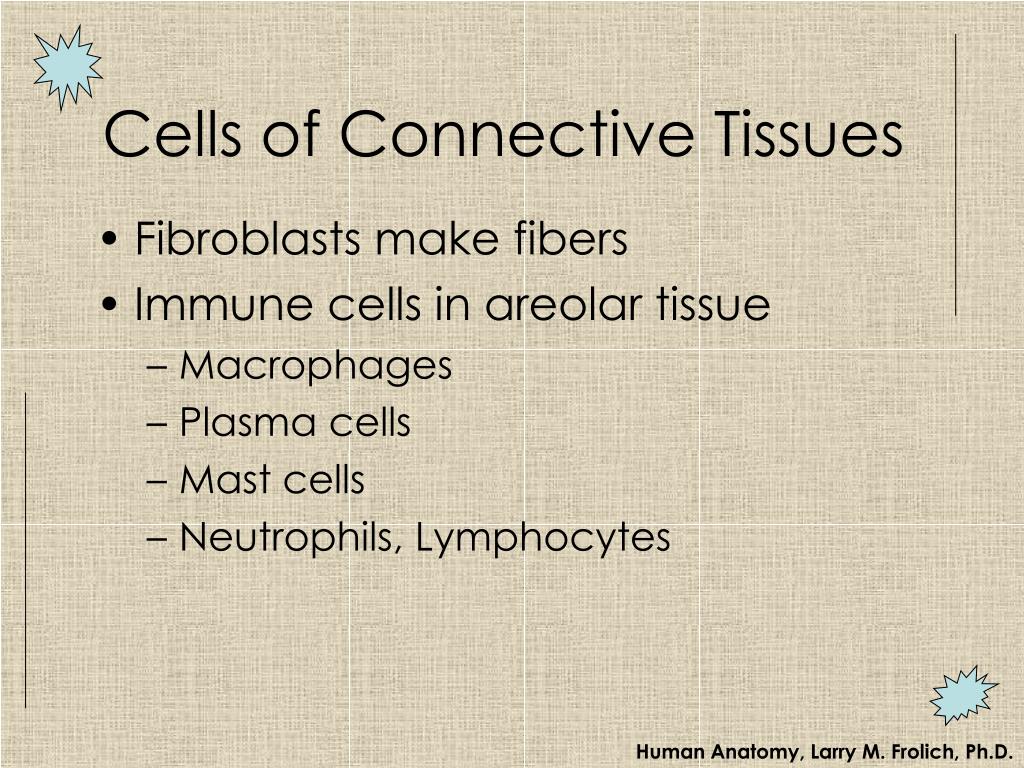 Cells of Connective Tissues

• Fibroblasts make fibers
• Immune cells in areolar tissue
– Macrophages
– Plasma cells
– Mast cells
– Neutrophils, Lymphocytes

Human Anatomy, Larry M. Frolich, Ph.D.